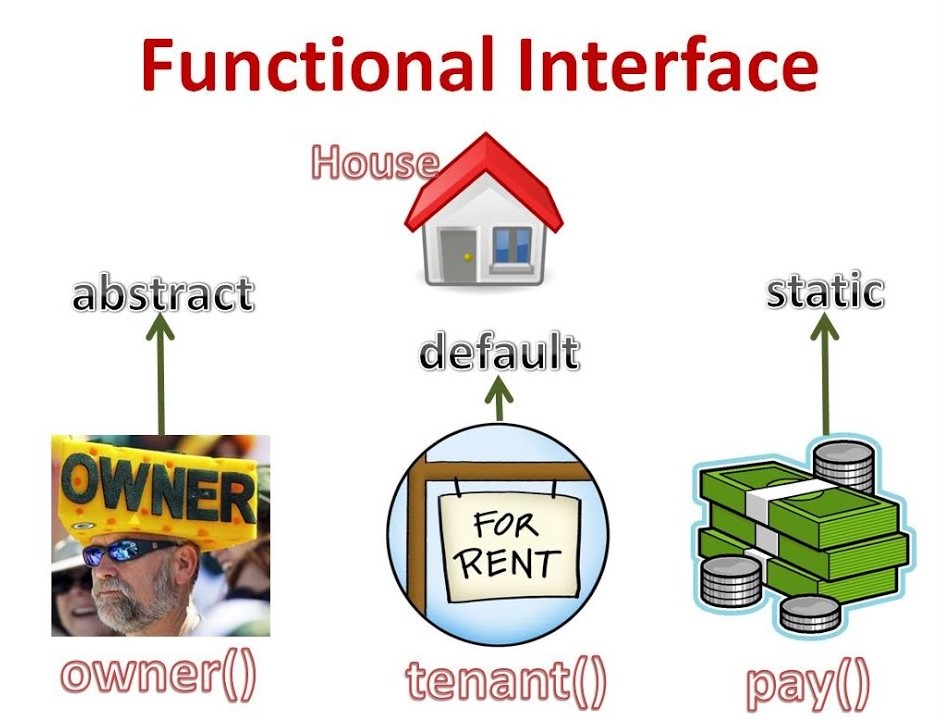 Functional Interface

House

abstract

default

static

OWNER

FOR RENT

owner()

tenant()

pay()